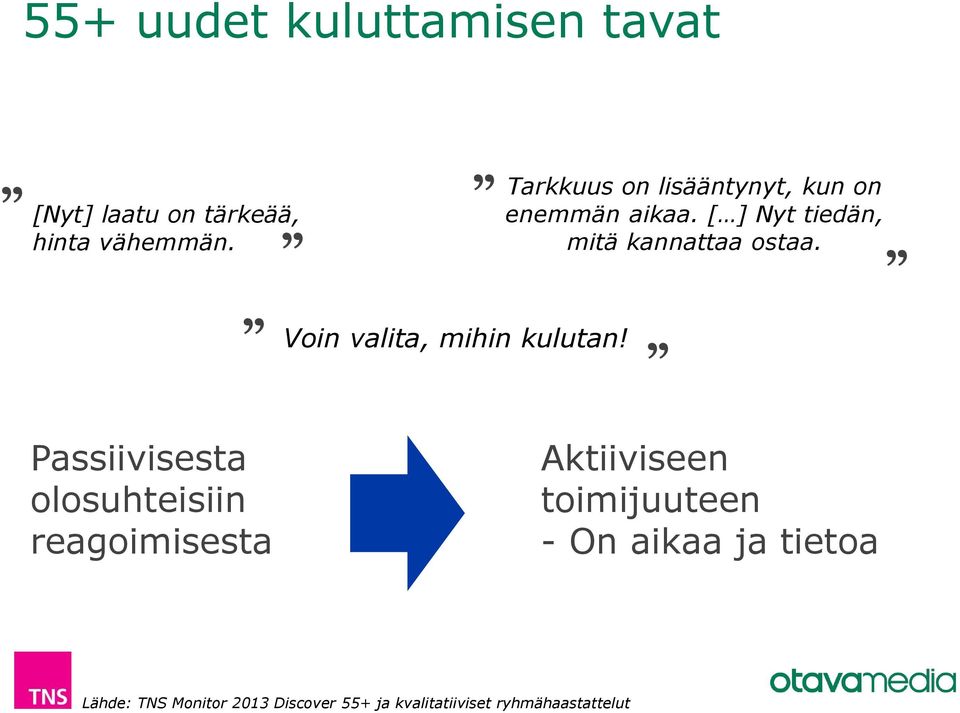 55+ uudet kuluttamisen tavat

” [Nyt] laatu on tärkeää, hinta vähemmän. ”

” Tarkkuus on lisääntynyt, kun on enemmän aikaa. […] Nyt tiedän, mitä kannattaa ostaa. ”

” Voin valita, mihin kulutan! ”

Passiivisesta olosuhteisiin reagoimisesta

Aktiiviseen toimijuuteen
- On aikaa ja tietoa

TNS

Lähde: TNS Monitor 2013 Discover 55+ ja kvalitatiiviset ryhmähaastattelut

otavamedia